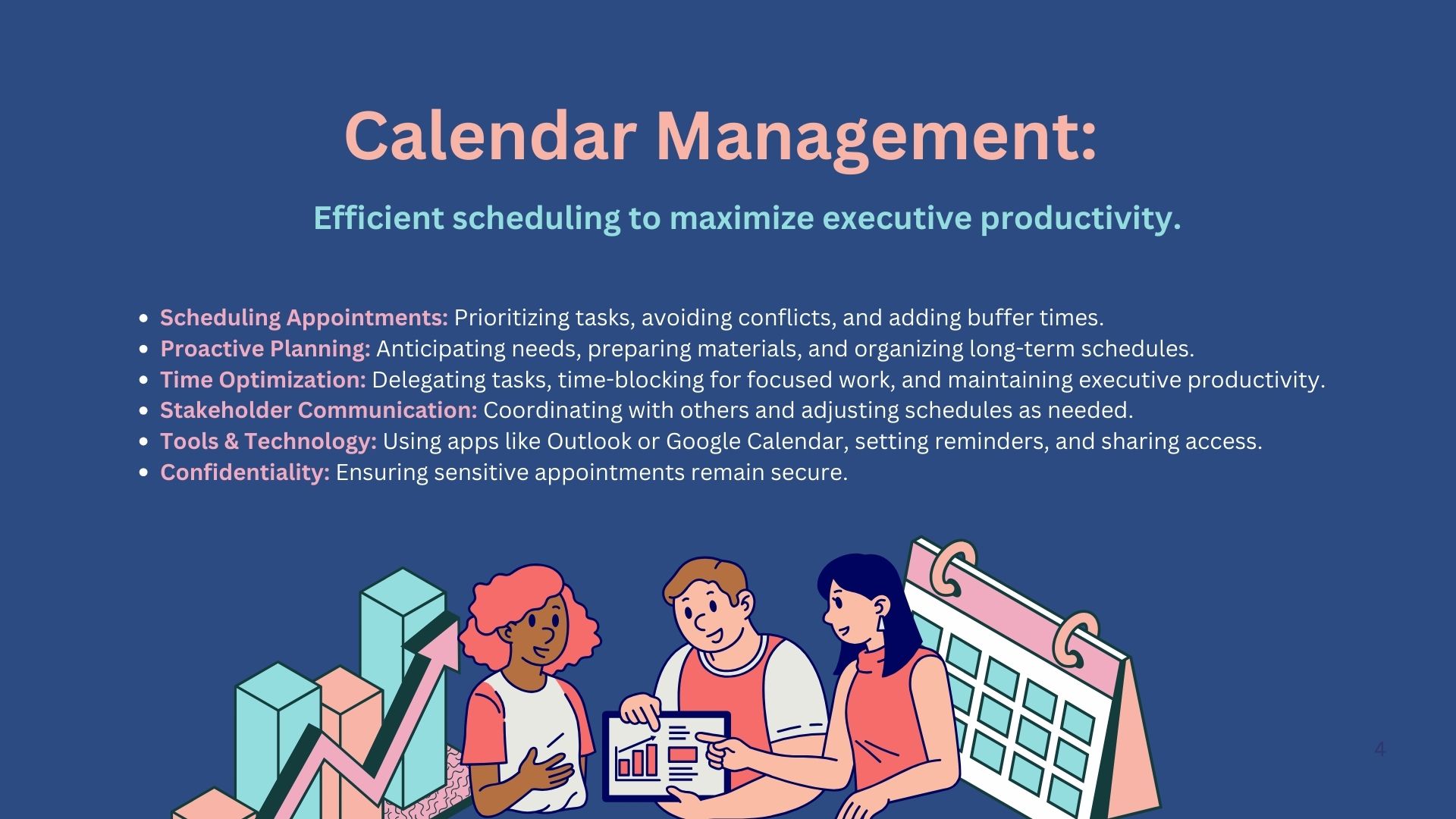 Calendar Management:

Efficient scheduling to maximize executive productivity.

- Scheduling Appointments: Prioritizing tasks, avoiding conflicts, and adding buffer times.
- Proactive Planning: Anticipating needs, preparing materials, and organizing long-term schedules.
- Time Optimization: Delegating tasks, time-blocking for focused work, and maintaining executive productivity.
- Stakeholder Communication: Coordinating with others and adjusting schedules as needed.
- Tools & Technology: Using apps like Outlook or Google Calendar, setting reminders, and sharing access.
- Confidentiality: Ensuring sensitive appointments remain secure.

4